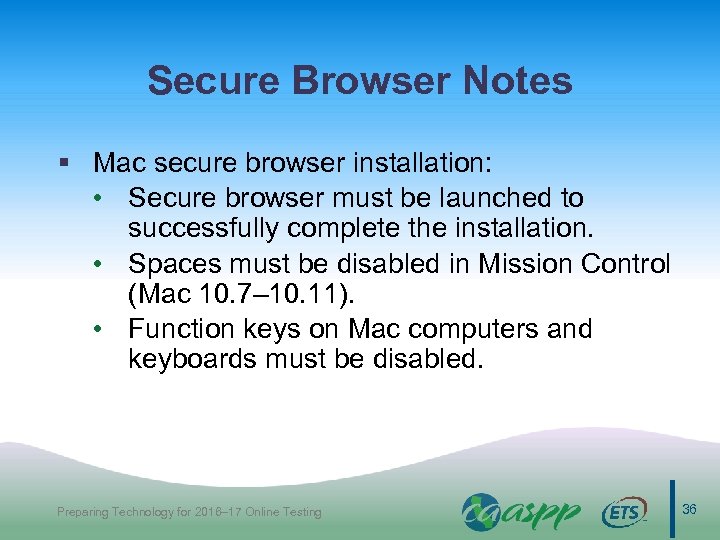 Secure Browser Notes

▪ Mac secure browser installation:
• Secure browser must be launched to successfully complete the installation.
• Spaces must be disabled in Mission Control (Mac 10.7–10.11).
• Function keys on Mac computers and keyboards must be disabled.

Preparing Technology for 2016–17 Online Testing

caaspp

ETS

36